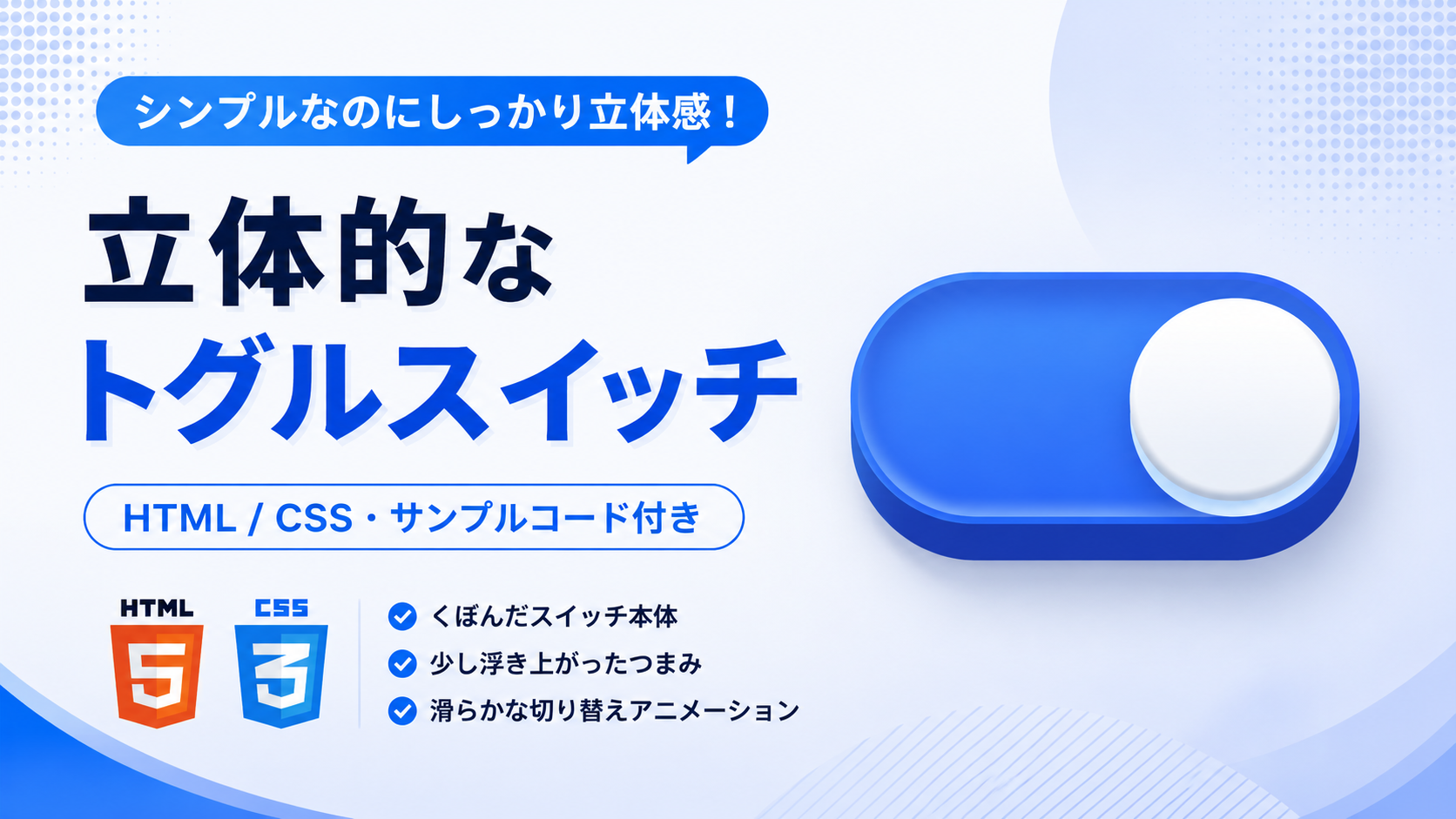 シンプルなのにしっかり立体感！

立体的な
トグルスイッチ

HTML / CSS・サンプルコード付き

HTML 5

CSS 3

くぼんだスイッチ本体
少し浮き上がったつまみ
滑らかな切り替えアニメーション